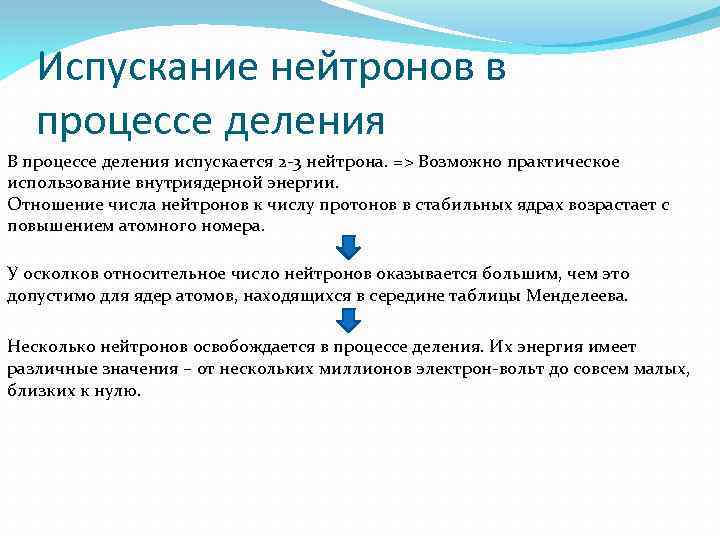 Испускание нейтронов в процессе деления

В процессе деления испускается 2-3 нейтрона. => Возможно практическое использование внутриядерной энергии.
Отношение числа нейтронов к числу протонов в стабильных ядрах возрастает с повышением атомного номера.

У осколков относительное число нейтронов оказывается большим, чем это допустимо для ядер атомов, находящихся в середине таблицы Менделеева.

Несколько нейтронов освобождается в процессе деления. Их энергия имеет различные значения – от нескольких миллионов электрон-вольт до совсем малых, близких к нулю.